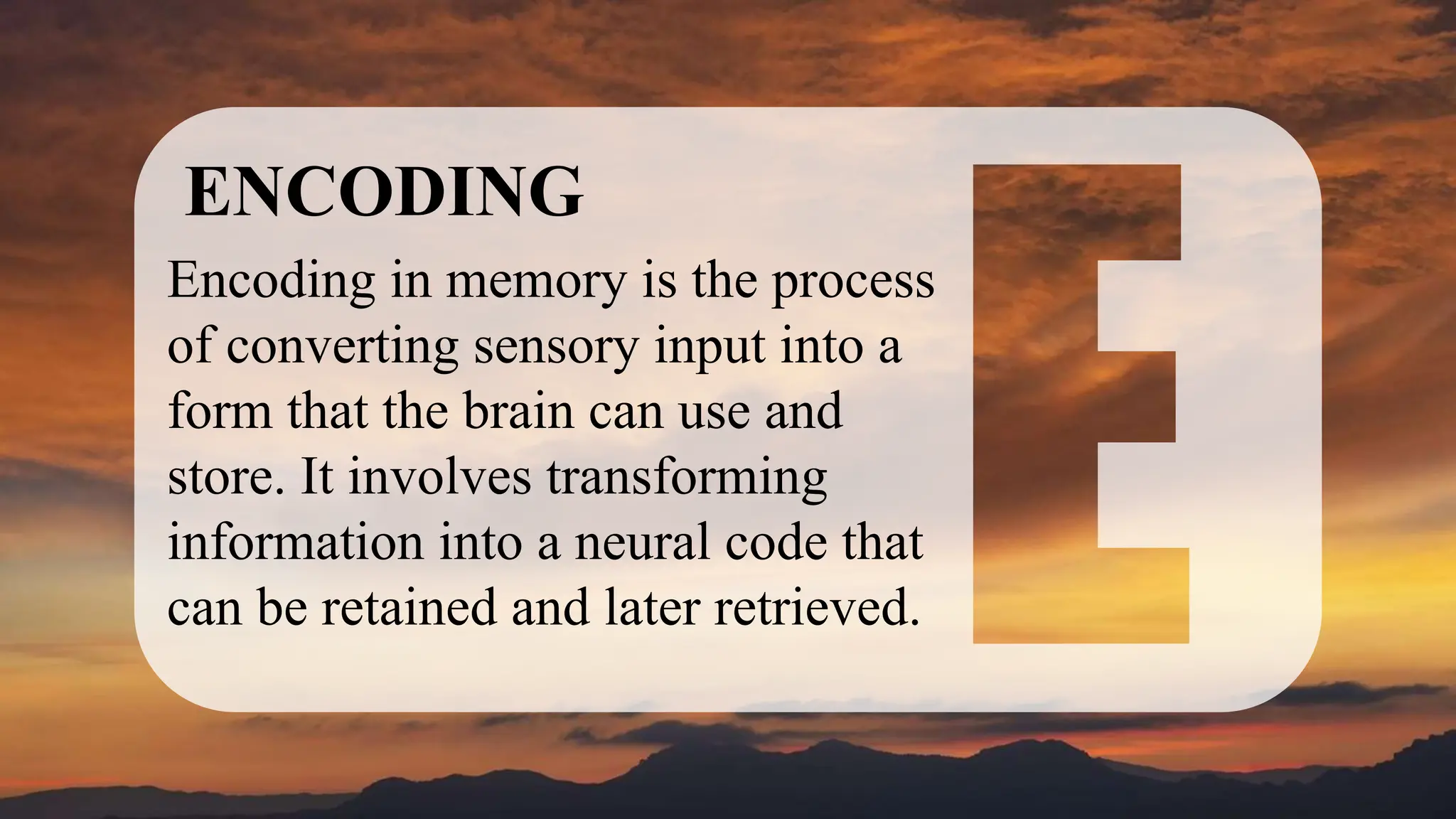 ENCODING

Encoding in memory is the process of converting sensory input into a form that the brain can use and store. It involves transforming information into a neural code that can be retained and later retrieved.

E